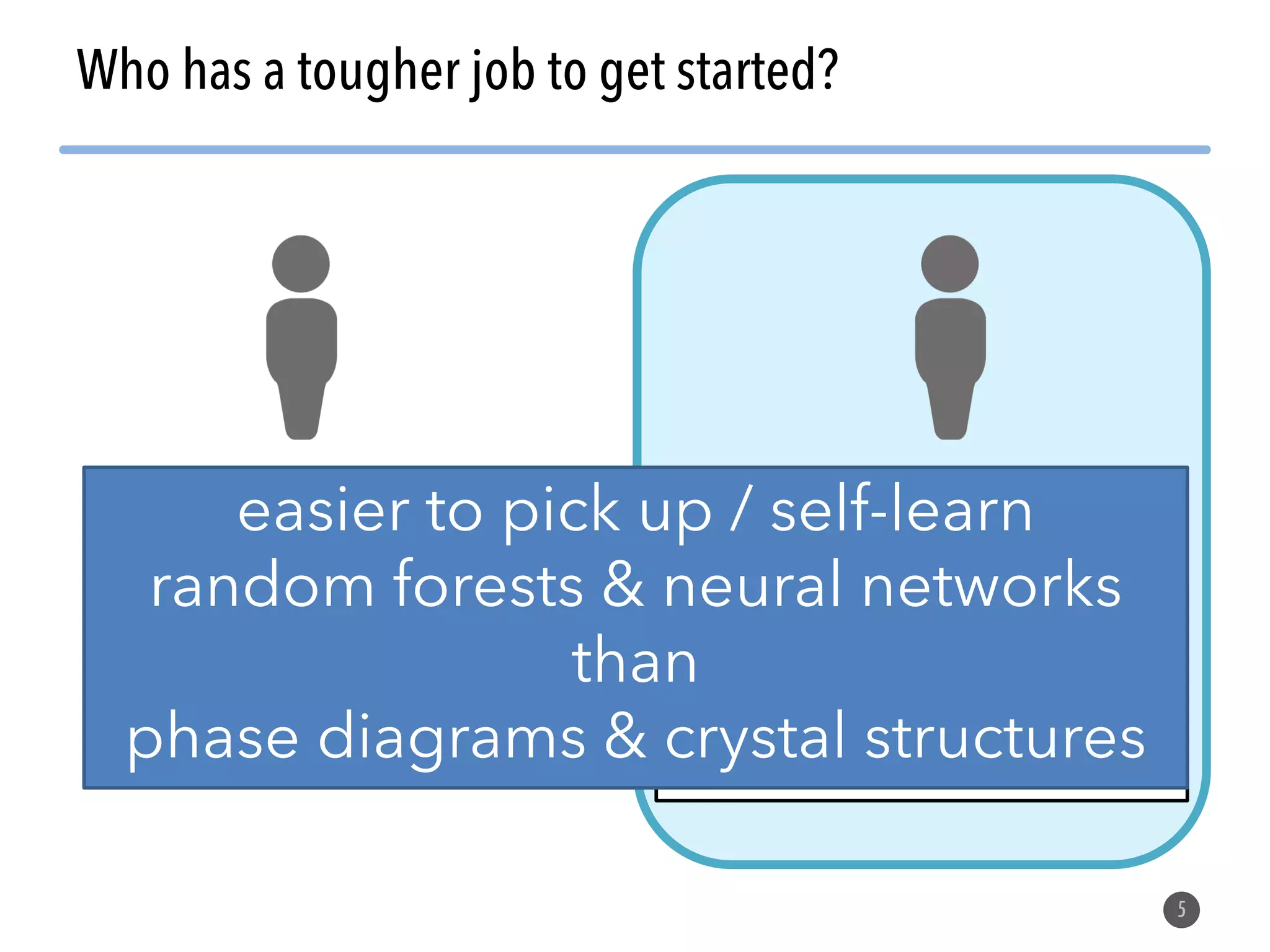 Who has a tougher job to get started?

easier to pick up / self-learn
random forests & neural networks
than
phase diagrams & crystal structures

5